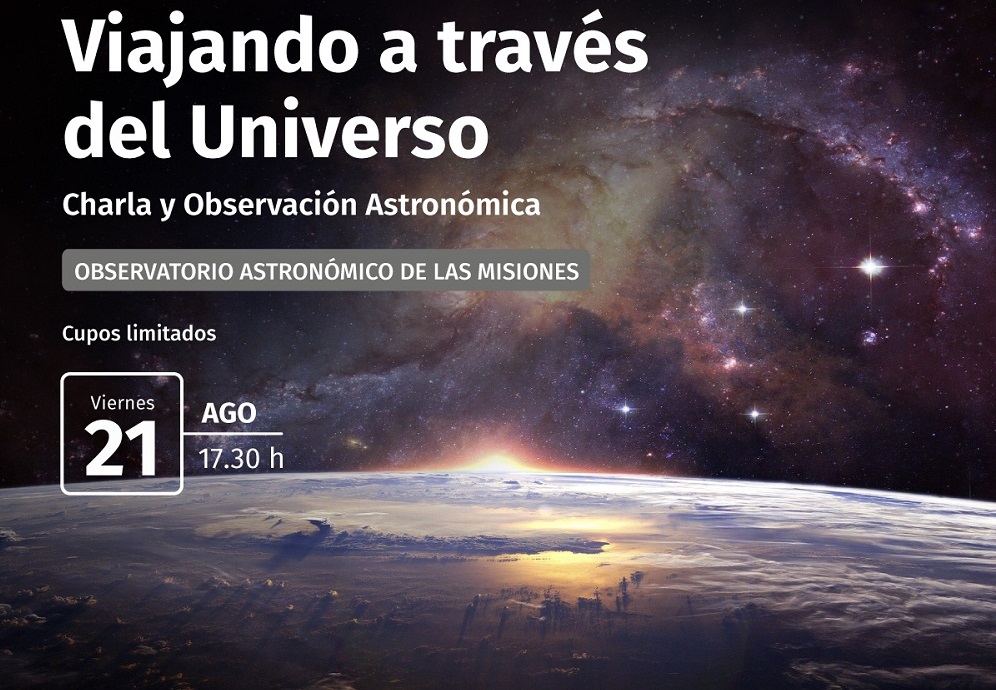 Viajando a través del Universo

Charla y Observación Astronómica

OBSERVATORIO ASTRONÓMICO DE LAS MISIONES

Cupos limitados

Viernes
21
AGO
17.30 h